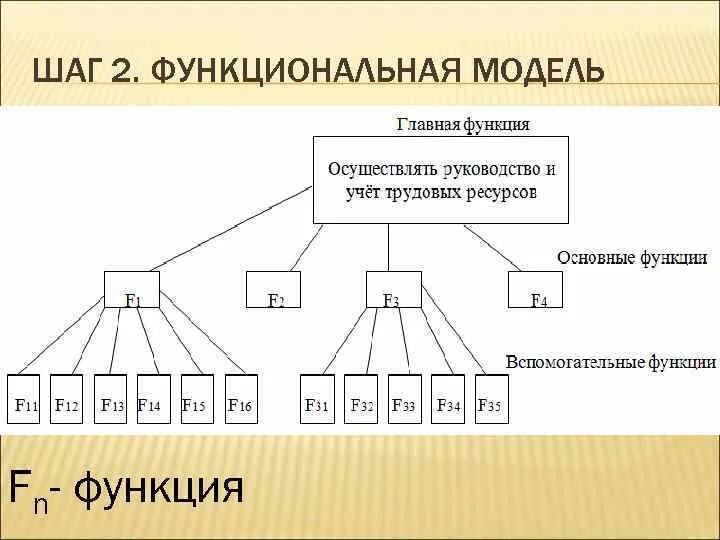 ШАГ 2. ФУНКЦИОНАЛЬНАЯ МОДЕЛЬ

Главная функция

Осуществлять руководство и учёт трудовых ресурсов

Основные функции

$F_1$ $F_2$ $F_3$ $F_4$

Вспомогательные функции

$F_{11}$ $F_{12}$ $F_{13}$ $F_{14}$ $F_{15}$ $F_{16}$ $F_{31}$ $F_{32}$ $F_{33}$ $F_{34}$ $F_{35}$

$F_n$- функция